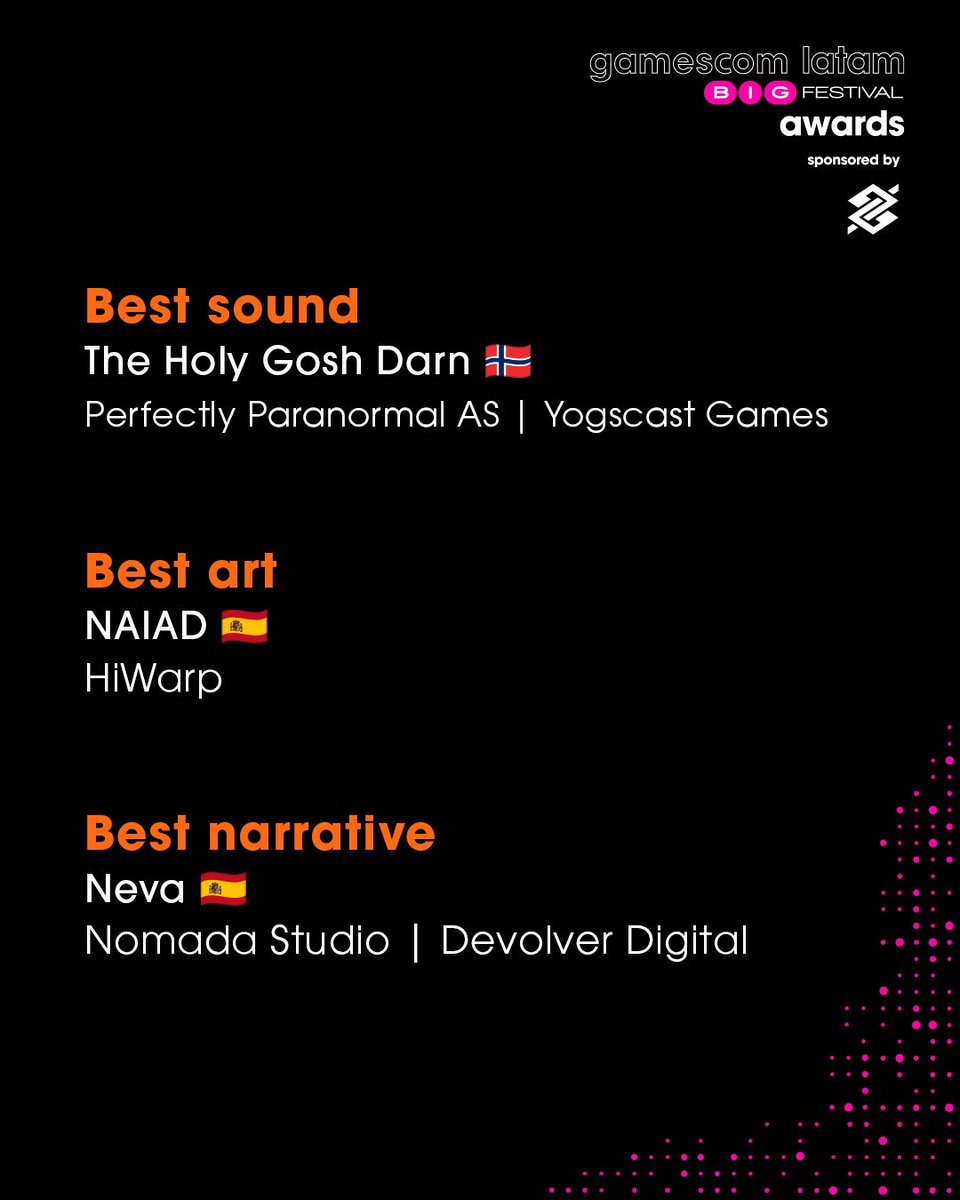 gamescom latam
BIG FESTIVAL
awards
sponsored by

Best sound
The Holy Gosh Darn 🇳🇴
Perfectly Paranormal AS | Yogscast Games

Best art
NAIAD 🇪🇸
HiWarp

Best narrative
Neva 🇪🇸
Nomada Studio | Devolver Digital